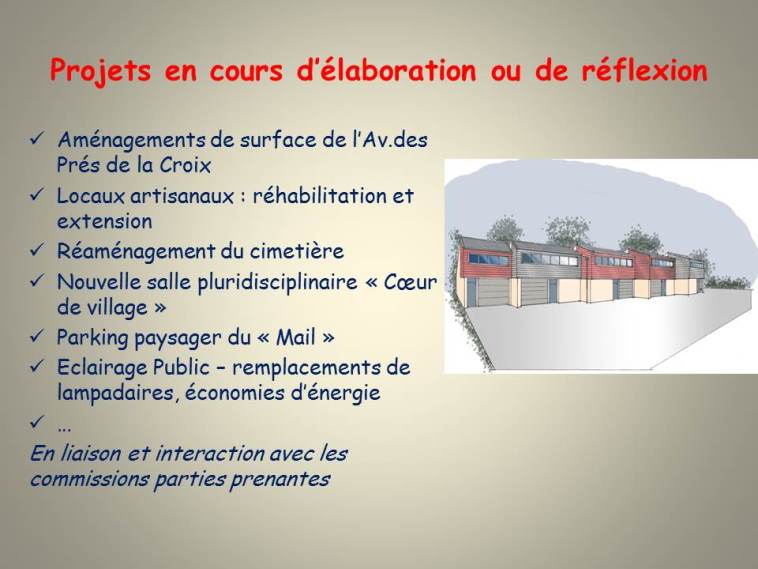 Projets en cours d'élaboration ou de réflexion

✓ Aménagements de surface de l'Av.des Prés de la Croix
✓ Locaux artisanaux : réhabilitation et extension
✓ Réaménagement du cimetière
✓ Nouvelle salle pluridisciplinaire « Cœur de village »
✓ Parking paysager du « Mail »
✓ Eclairage Public – remplacements de lampadaires, économies d'énergie
✓ ...

En liaison et interaction avec les commissions parties prenantes